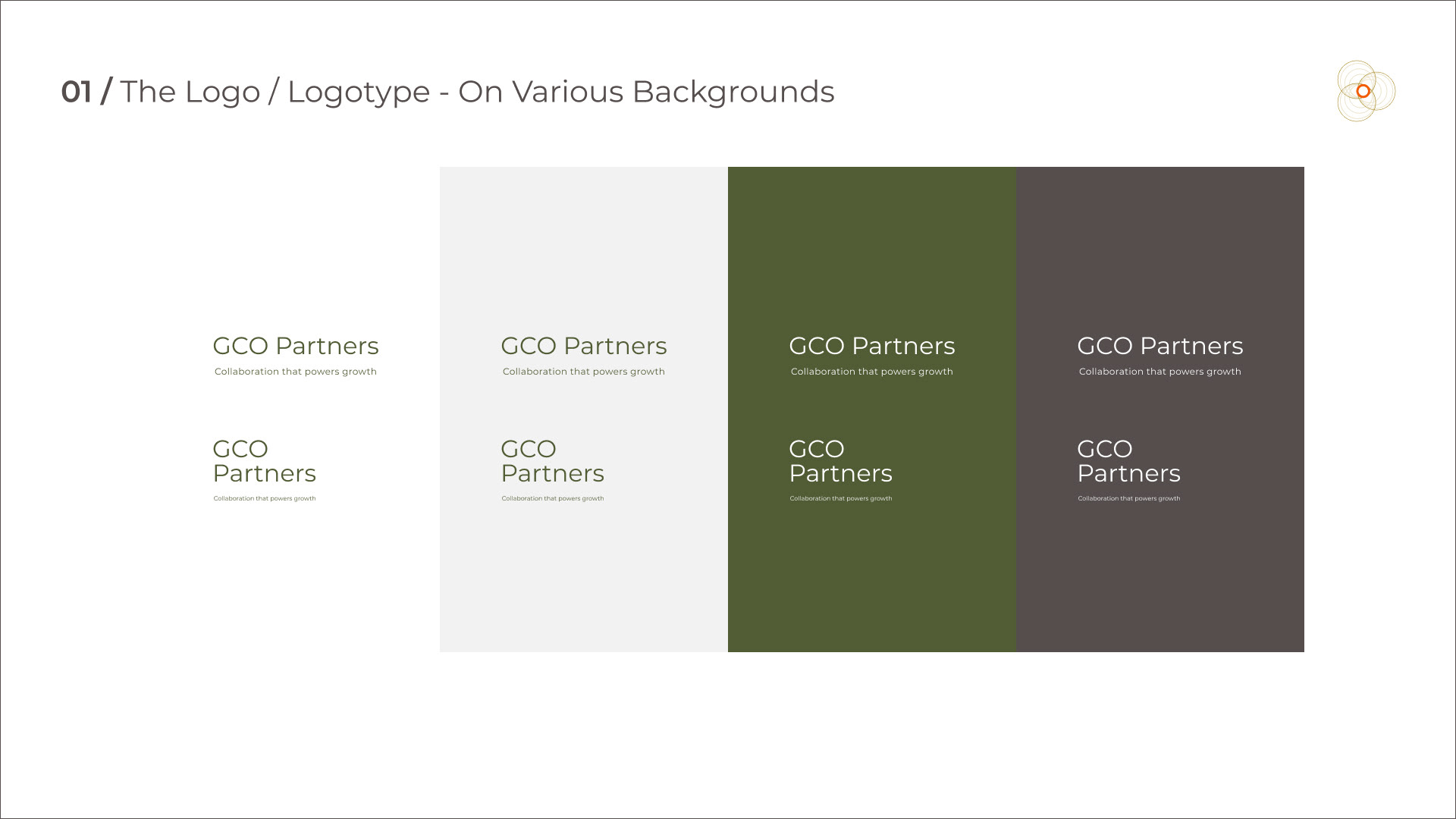 01 / The Logo / Logotype - On Various Backgrounds

GCO Partners
Collaboration that powers growth

GCO
Partners
Collaboration that powers growth

GCO Partners
Collaboration that powers growth

GCO
Partners
Collaboration that powers growth

GCO Partners
Collaboration that powers growth

GCO
Partners
Collaboration that powers growth

GCO Partners
Collaboration that powers growth

GCO
Partners
Collaboration that powers growth